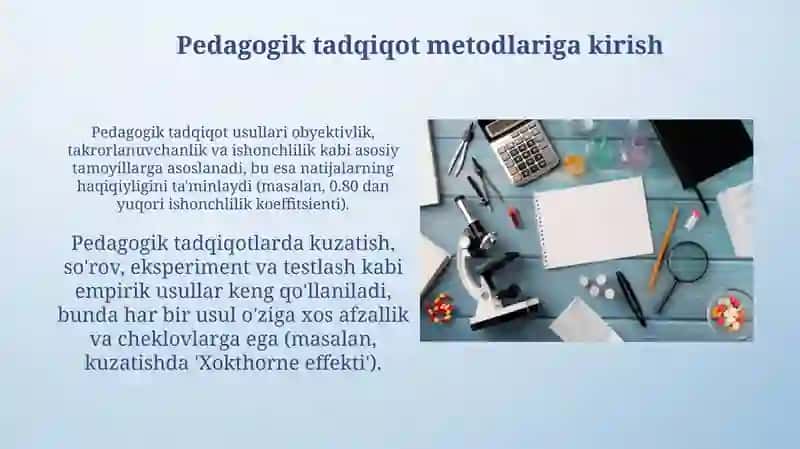 Pedagogik tadqiqot metodlariga kirish

Pedagogik tadqiqot usullari obyektivlik, takrorlanuvchanlik va ishonchlilik kabi asosiy tamoyillarga asoslanadi, bu esa natijalarning haqiqiyligini ta'minlaydi (masalan, 0.80 dan yuqori ishonchlilik koeffitsienti).

Pedagogik tadqiqotlarda kuzatish, so'rov, eksperiment va testlash kabi empirik usullar keng qo'llaniladi, bunda har bir usul o'ziga xos afzallik va cheklovlarga ega (masalan, kuzatishda 'Xokthorne effekti').